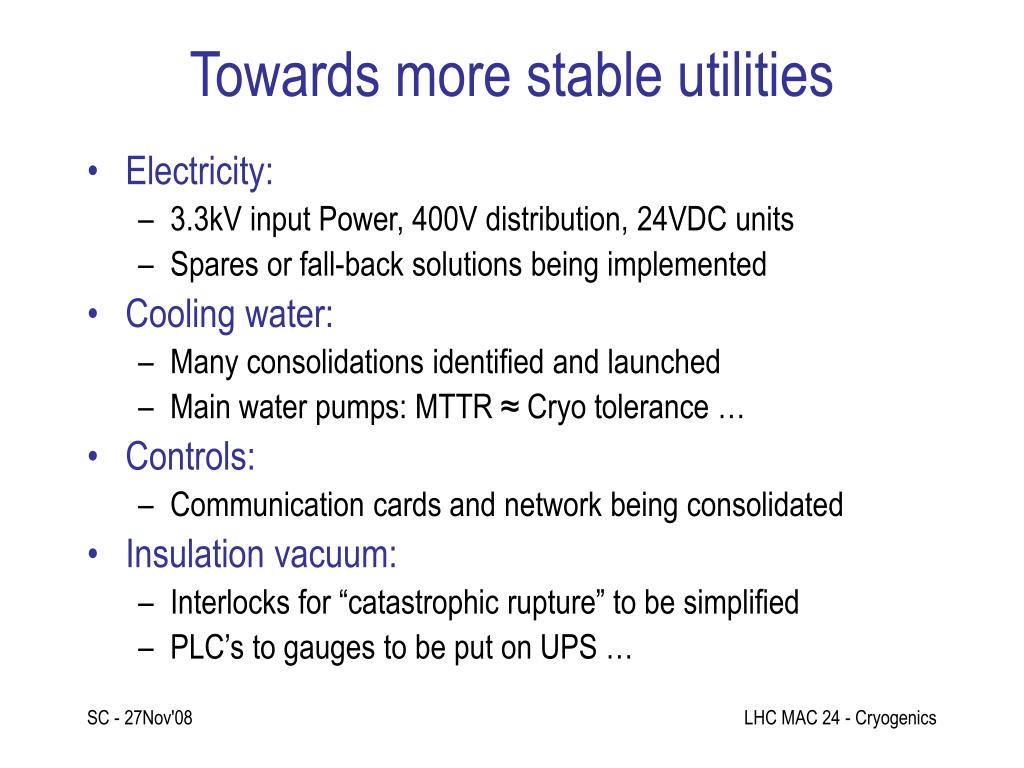 Towards more stable utilities

• Electricity:
  – 3.3kV input Power, 400V distribution, 24VDC units
  – Spares or fall-back solutions being implemented
• Cooling water:
  – Many consolidations identified and launched
  – Main water pumps: MTTR ≈ Cryo tolerance …
• Controls:
  – Communication cards and network being consolidated
• Insulation vacuum:
  – Interlocks for “catastrophic rupture” to be simplified
  – PLC’s to gauges to be put on UPS …

SC - 27Nov'08

LHC MAC 24 - Cryogenics